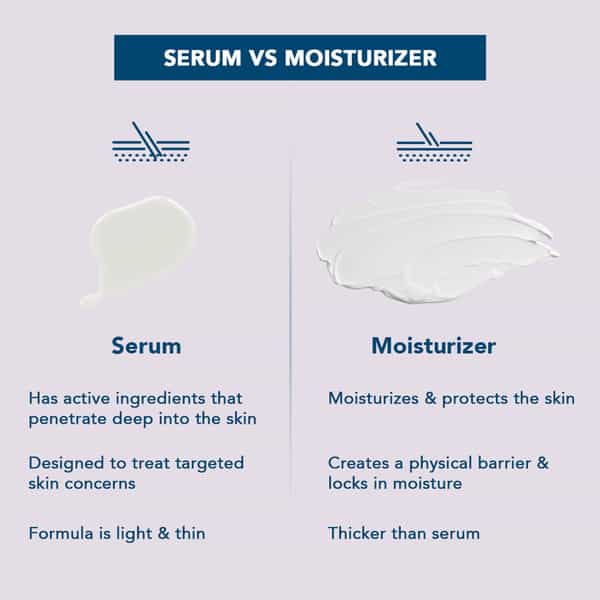 SERUM VS MOISTURIZER

Serum

Has active ingredients that penetrate deep into the skin

Designed to treat targeted skin concerns

Formula is light & thin

Moisturizer

Moisturizes & protects the skin

Creates a physical barrier & locks in moisture

Thicker than serum